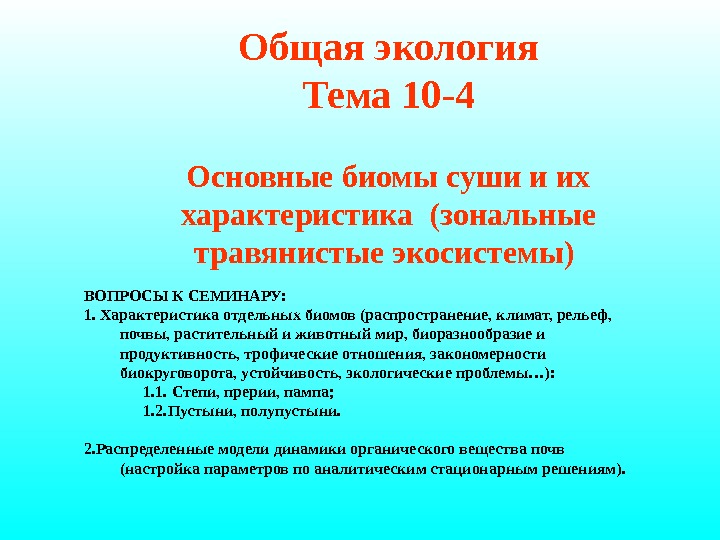 Общая экология
Тема 10-4

Основные биомы суши и их характеристика (зональные травянистые экосистемы)

ВОПРОСЫ К СЕМИНАРУ:
1. Характеристика отдельных биомов (распространение, климат, рельеф, почвы, растительный и животный мир, биоразнообразие и продуктивность, трофические отношения, закономерности биокруговорота, устойчивость, экологические проблемы…):
1.1. Степи, прерии, пампа;
1.2.Пустыни, полупустыни.

2.Распределенные модели динамики органического вещества почв (настройка параметров по аналитическим стационарным решениям).